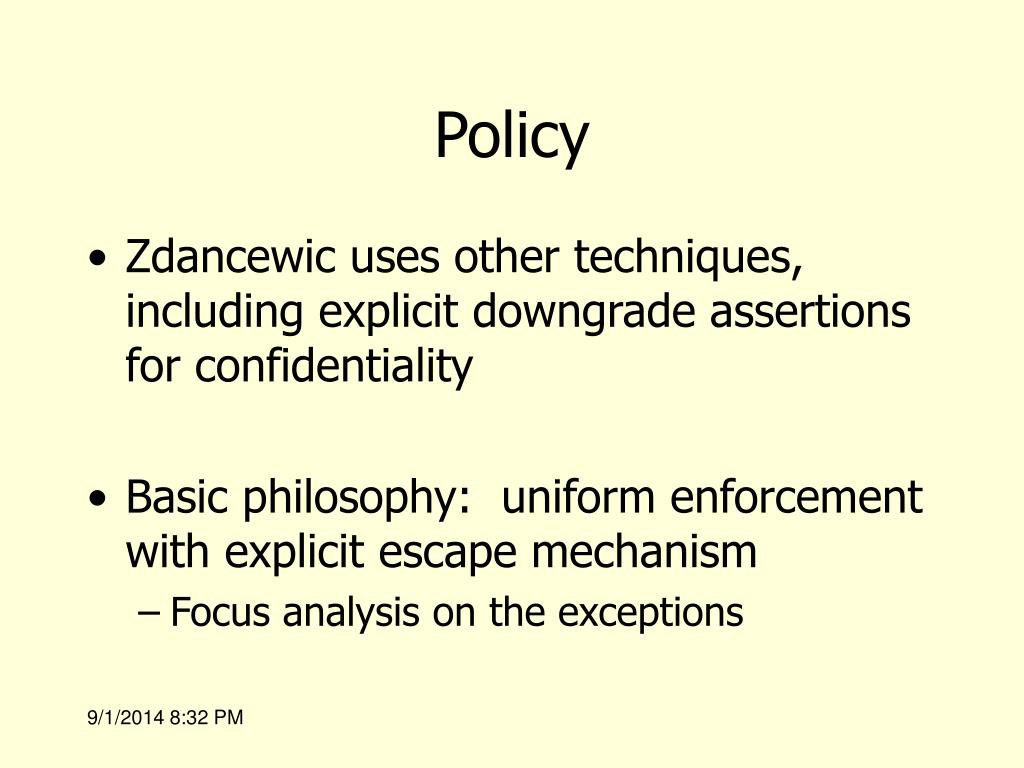 Policy

• Zdancewic uses other techniques, including explicit downgrade assertions for confidentiality

• Basic philosophy: uniform enforcement with explicit escape mechanism
– Focus analysis on the exceptions

9/1/2014 8:32 PM